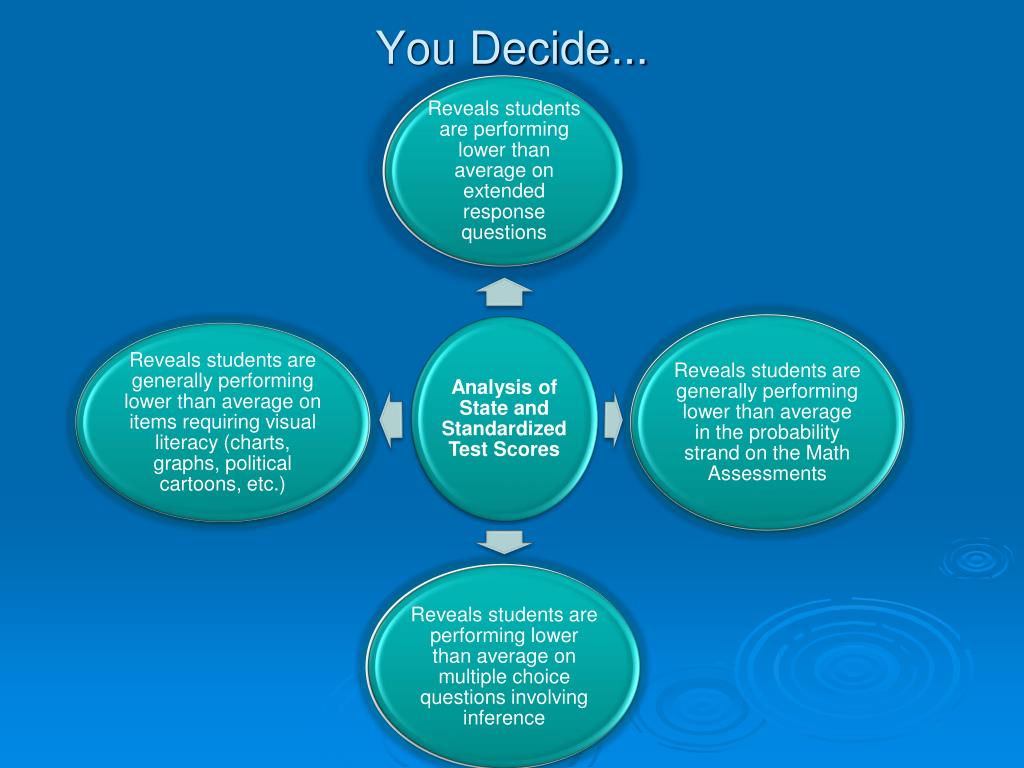 You Decide...

Reveals students are performing lower than average on extended response questions

Reveals students are generally performing lower than average on items requiring visual literacy (charts, graphs, political cartoons, etc.)

Analysis of State and Standardized Test Scores

Reveals students are generally performing lower than average in the probability strand on the Math Assessments

Reveals students are performing lower than average on multiple choice questions involving inference